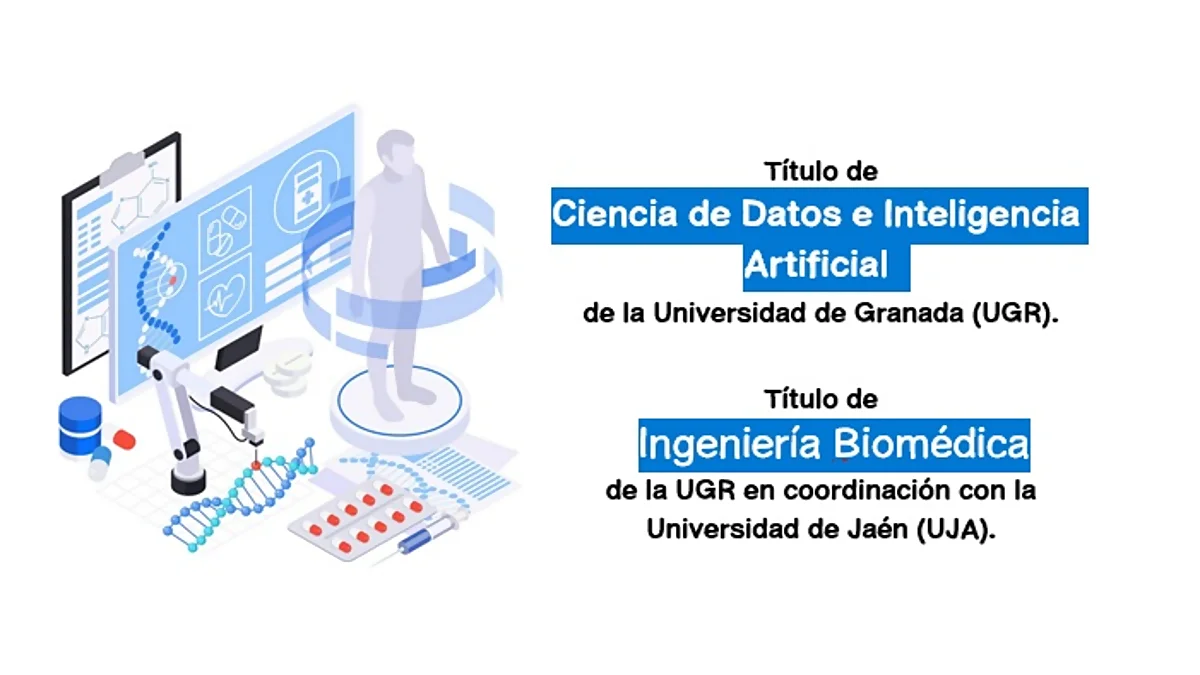 Título de
Ciencia de Datos e Inteligencia Artificial
de la Universidad de Granada (UGR).

Título de
Ingeniería Biomédica
de la UGR en coordinación con la Universidad de Jaén (UJA).